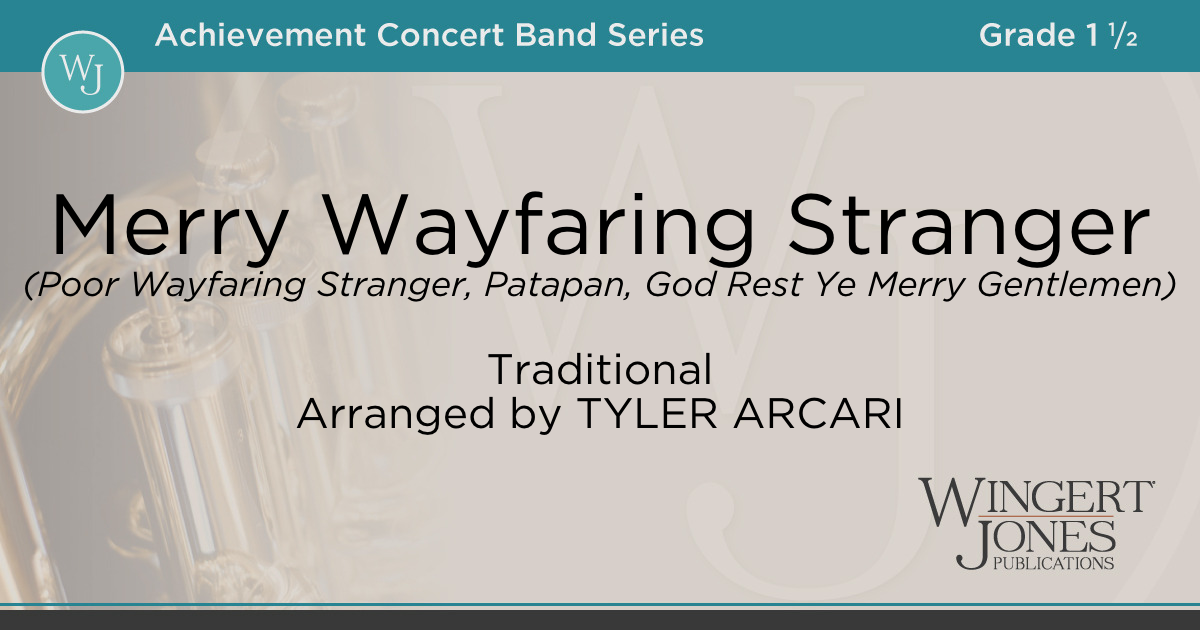 WJ

Achievement Concert Band Series

Grade 1 ½

Merry Wayfaring Stranger

(Poor Wayfaring Stranger, Patapan, God Rest Ye Merry Gentlemen)

Traditional
Arranged by TYLER ARCARI

WINGERT JONES PUBLICATIONS